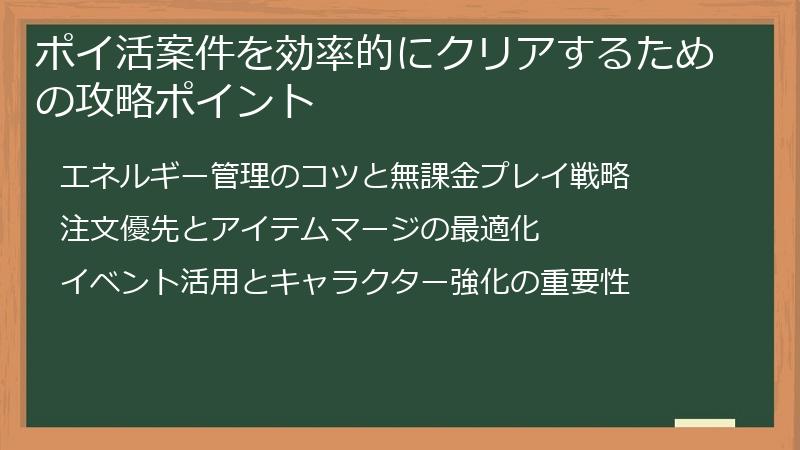 ポイ活案件を効率的にクリアするための攻略ポイント

エネルギー管理のコツと無課金プレイ戦略

注文優先とアイテムマージの最適化

イベント活用とキャラクター強化の重要性